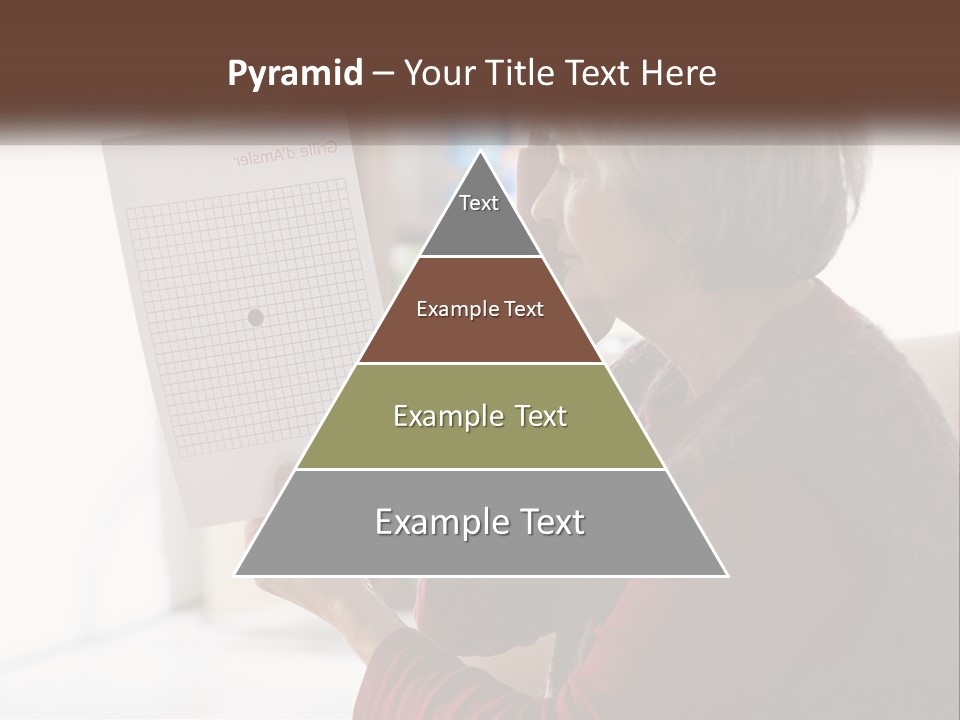 Pyramid – Your Title Text Here

Grille d'Amsler

Text

Example Text

Example Text

Example Text